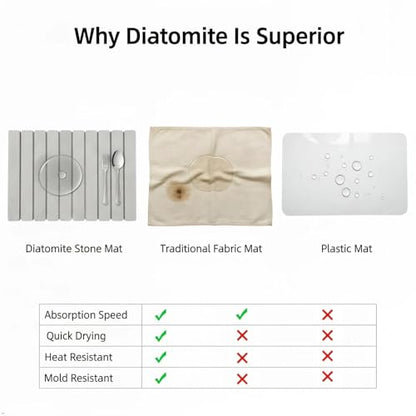 Why Diatomite Is Superior

Diatomite Stone Mat

Traditional Fabric Mat

Plastic Mat

| Absorption Speed | ✓ | ✓ | ✗ |
|---|---|---|---|
| Quick Drying | ✓ | ✗ | ✗ |
| Heat Resistant | ✓ | ✗ | ✗ |
| Mold Resistant | ✓ | ✗ | ✗ |